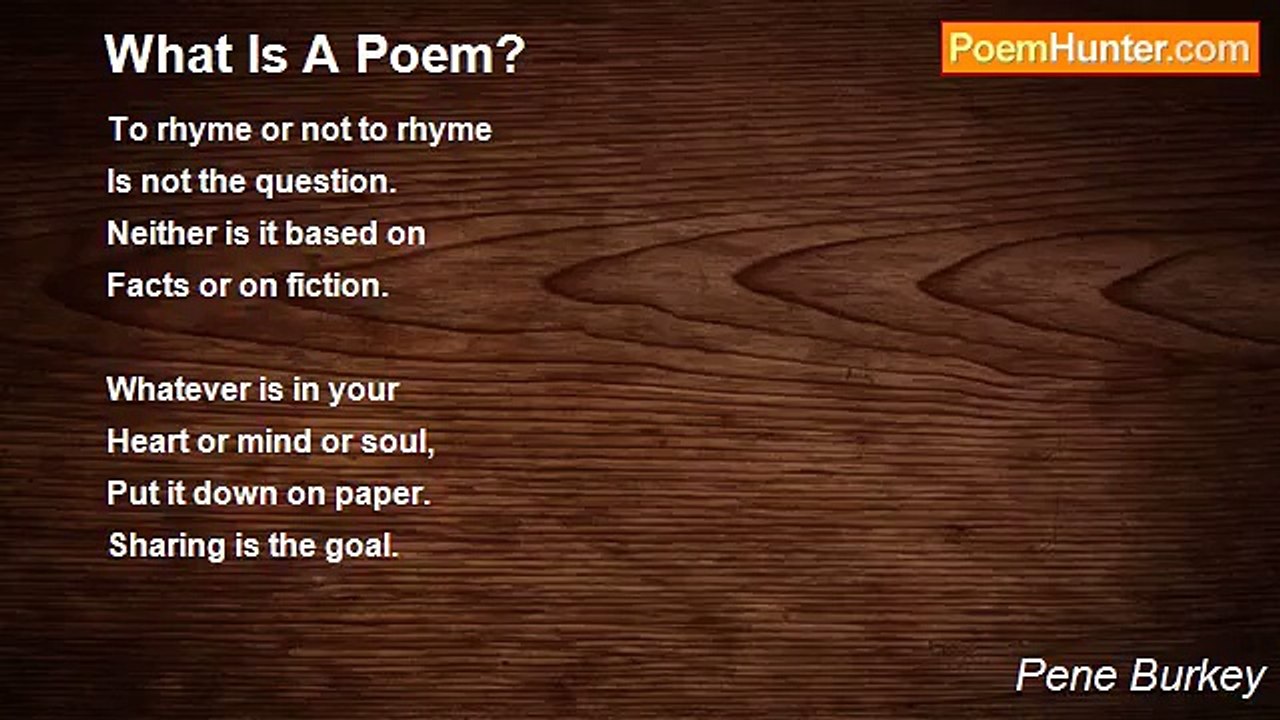 What Is A Poem?

PoemHunter.com

To rhyme or not to rhyme
Is not the question.
Neither is it based on
Facts or on fiction.

Whatever is in your
Heart or mind or soul,
Put it down on paper.
Sharing is the goal.

Pene Burkey